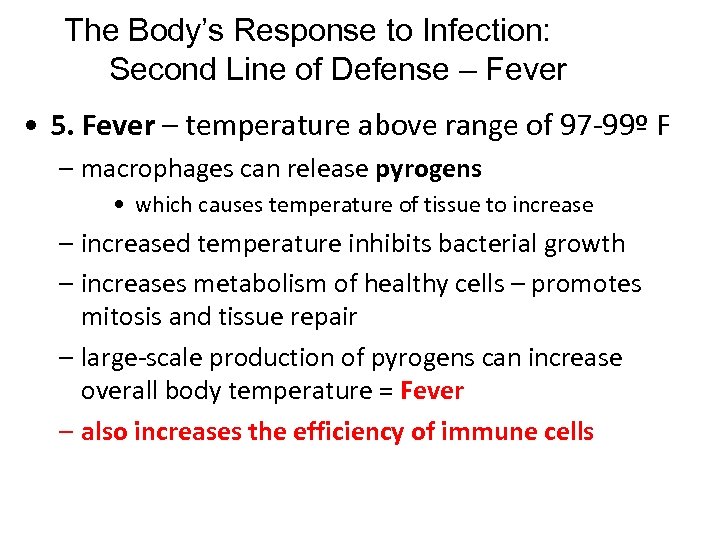 The Body's Response to Infection: Second Line of Defense – Fever

• 5. Fever – temperature above range of 97-99º F
– macrophages can release pyrogens
• which causes temperature of tissue to increase
– increased temperature inhibits bacterial growth
– increases metabolism of healthy cells – promotes mitosis and tissue repair
– large-scale production of pyrogens can increase overall body temperature = Fever
– also increases the efficiency of immune cells